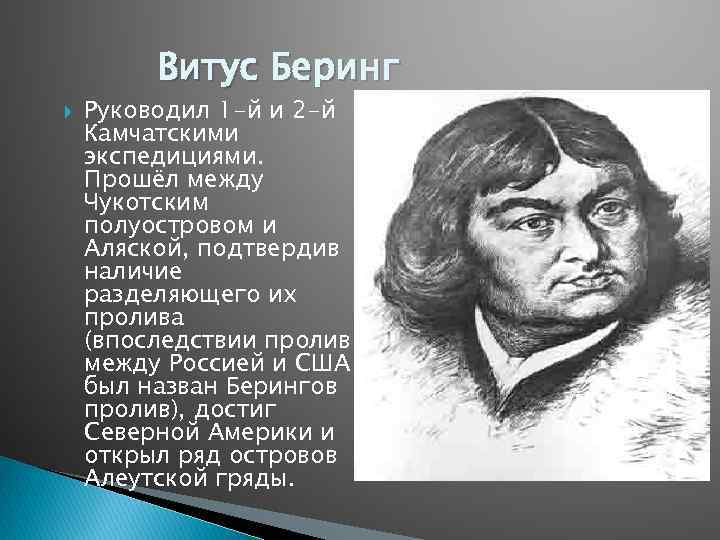 Витус Беринг

Руководил 1-й и 2-й Камчатскими экспедициями. Прошёл между Чукотским полуостровом и Аляской, подтвердив наличие разделяющего их пролива (впоследствии пролив между Россией и США был назван Берингов пролив), достиг Северной Америки и открыл ряд островов Алеутской гряды.